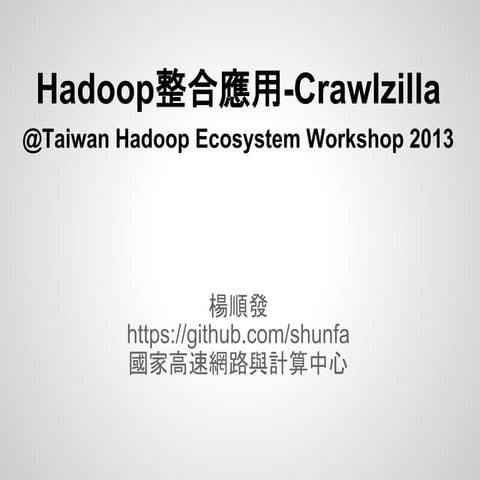 Hadoop整合應用-Crawlzilla
@Taiwan Hadoop Ecosystem Workshop 2013

楊順發
https://github.com/shunfa
國家高速網路與計算中心